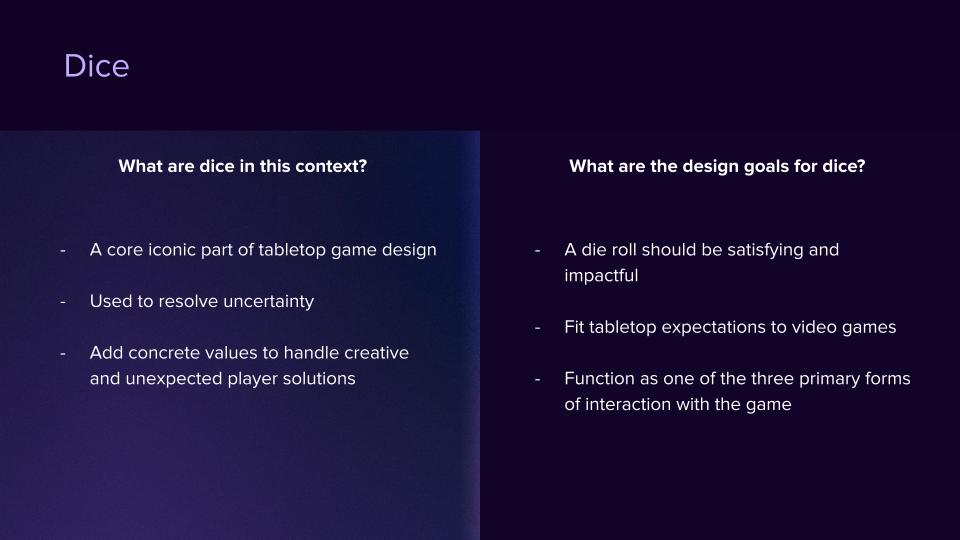 Dice

What are dice in this context?

- A core iconic part of tabletop game design

- Used to resolve uncertainty

- Add concrete values to handle creative and unexpected player solutions

What are the design goals for dice?

- A die roll should be satisfying and impactful

- Fit tabletop expectations to video games

- Function as one of the three primary forms of interaction with the game